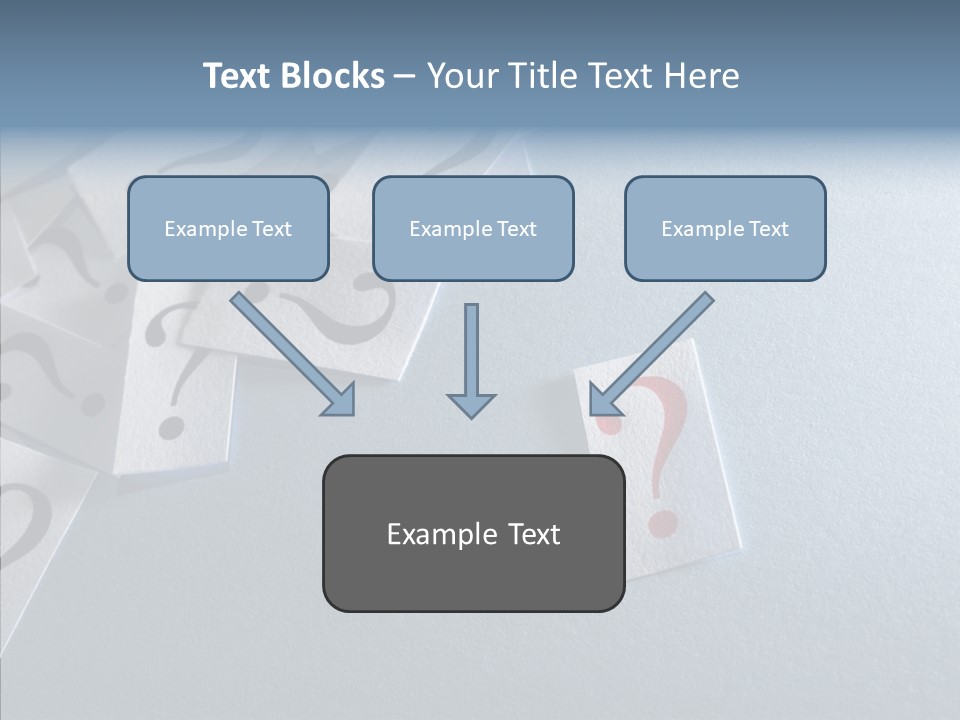 Text Blocks – Your Title Text Here

Example Text

Example Text

Example Text

Example Text